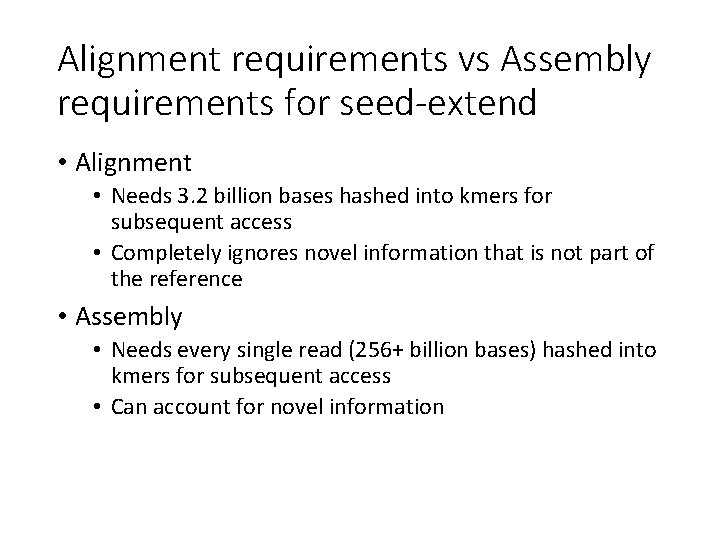 Alignment requirements vs Assembly requirements for seed-extend

• Alignment
  • Needs 3.2 billion bases hashed into kmers for subsequent access
  • Completely ignores novel information that is not part of the reference
• Assembly
  • Needs every single read (256+ billion bases) hashed into kmers for subsequent access
  • Can account for novel information